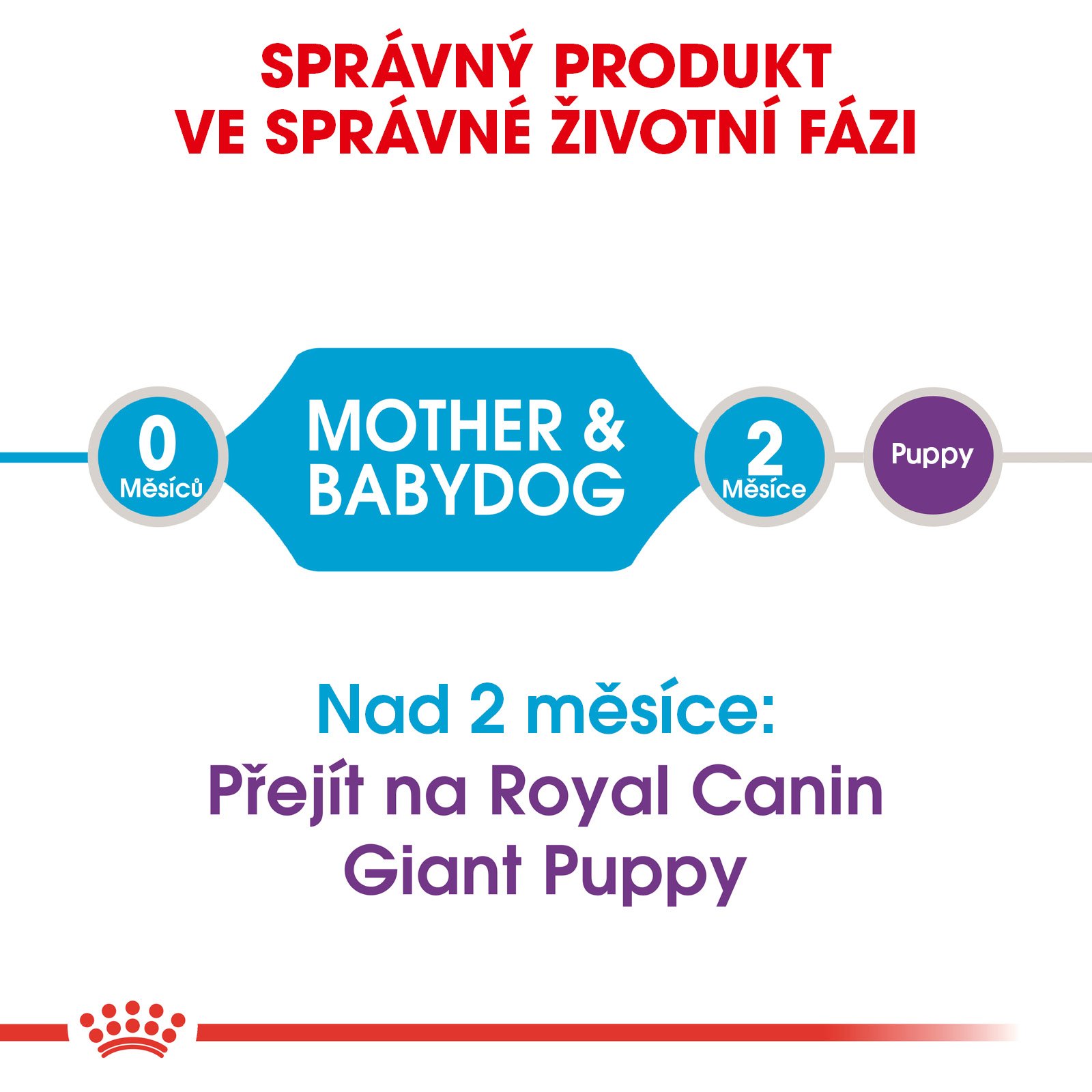 SPRÁVNÝ PRODUKT VE SPRÁVNÉ ŽIVOTNÍ FÁZI

0
Měsíců

MOTHER & BABYDOG

2
Měsíce

Puppy

Nad 2 měsíce:
Přejít na Royal Canin Giant Puppy